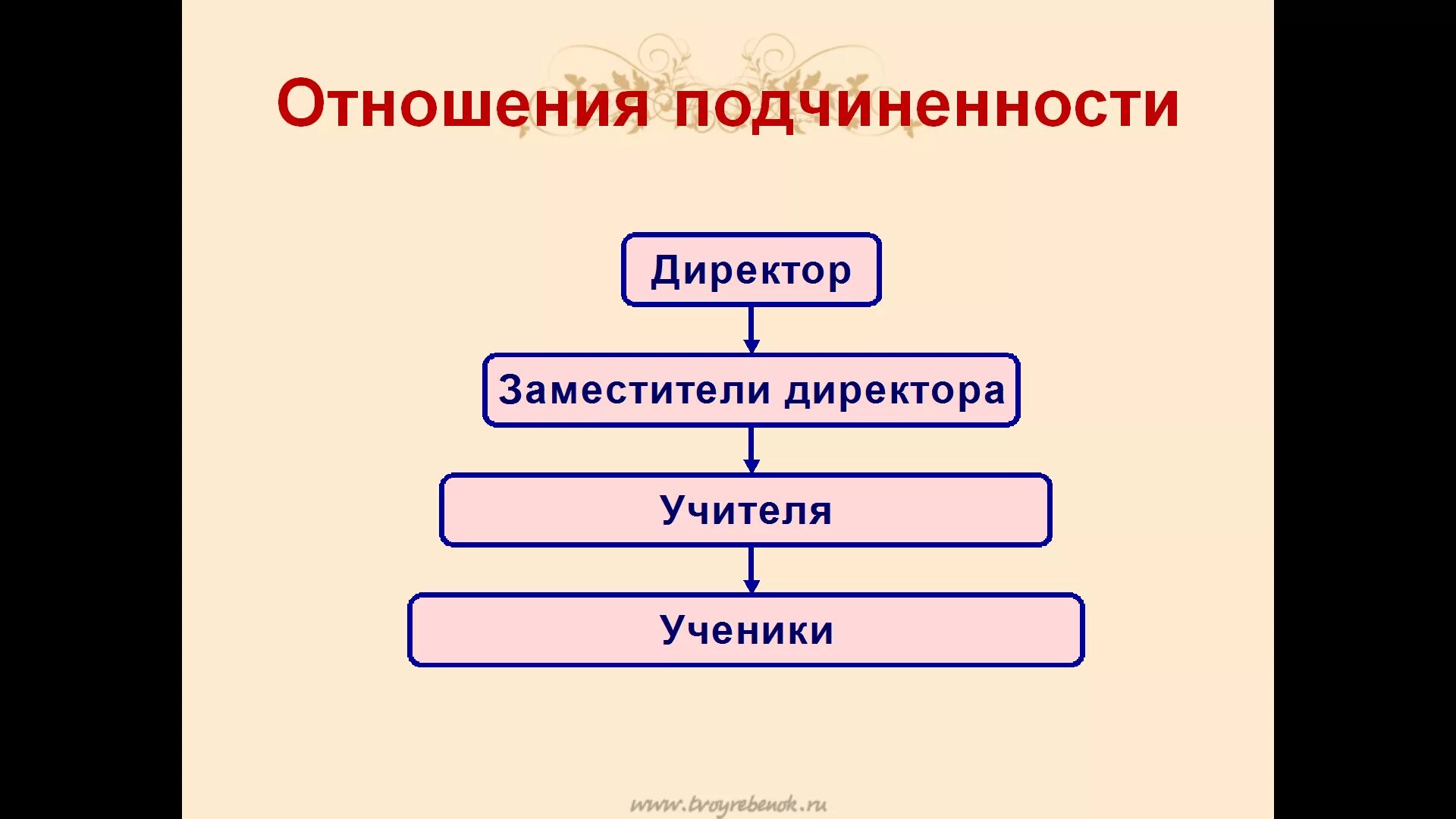 Отношения подчиненности

Директор

Заместители директора

Учителя

Ученики

www.tvoyrebenok.ru